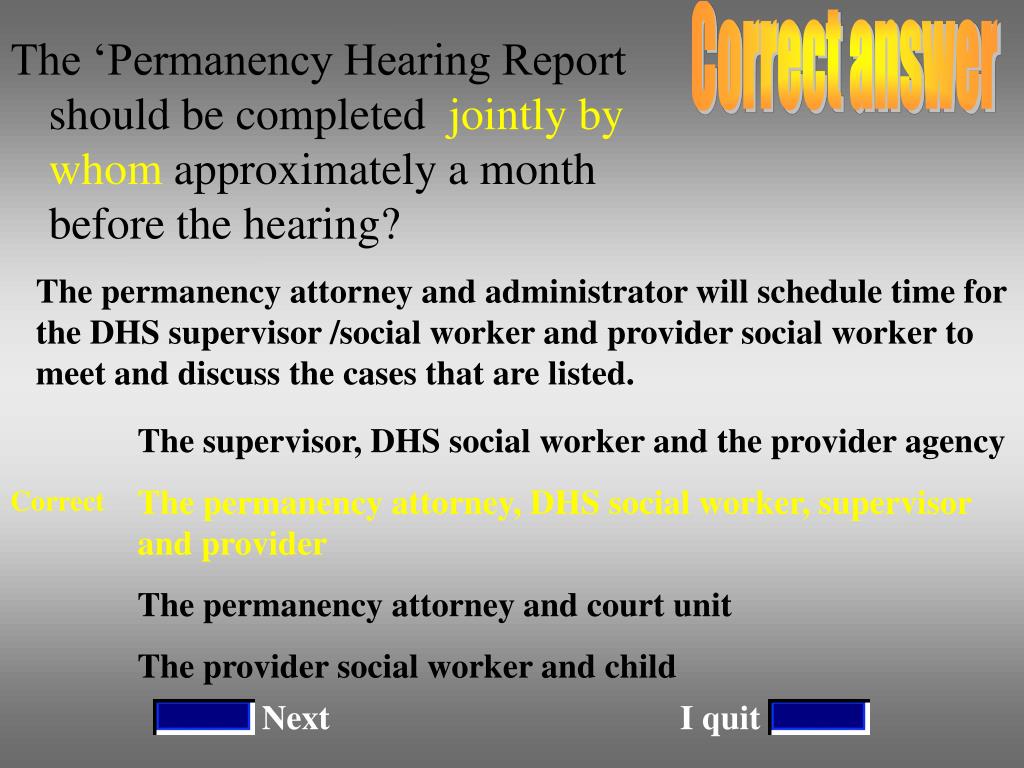 Correct answer

The ‘Permanency Hearing Report should be completed jointly by whom approximately a month before the hearing?

The permanency attorney and administrator will schedule time for the DHS supervisor /social worker and provider social worker to meet and discuss the cases that are listed.

The supervisor, DHS social worker and the provider agency

Correct

The permanency attorney, DHS social worker, supervisor and provider

The permanency attorney and court unit

The provider social worker and child

Next

I quit